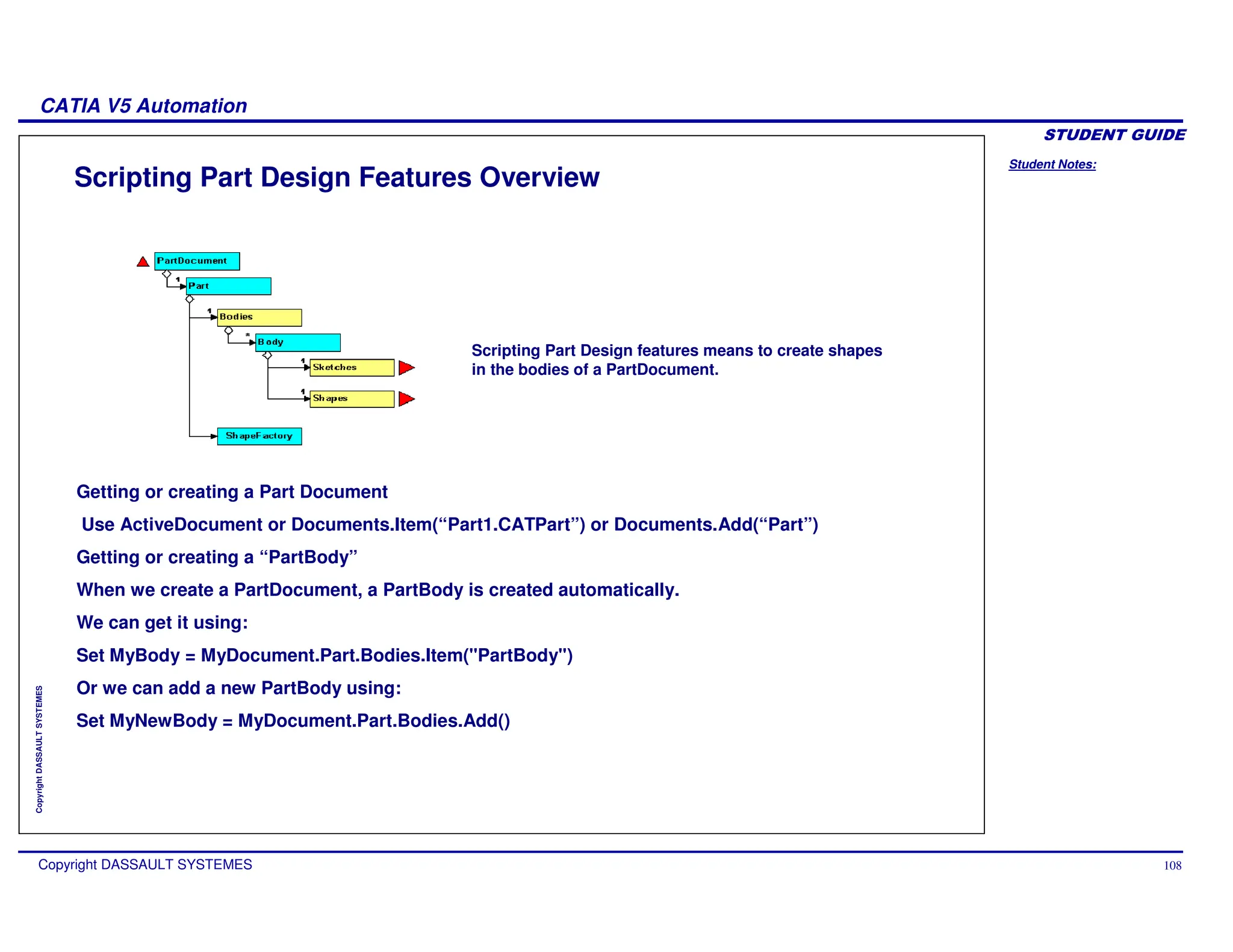 CATIA V5 Automation

STUDENT GUIDE

Student Notes:

Scripting Part Design Features Overview

PartDocument
1
Part
1
Bodies
*
Body
1
Sketches
1
Shapes
ShapeFactory

Scripting Part Design features means to create shapes in the bodies of a PartDocument.

Getting or creating a Part Document

Use ActiveDocument or Documents.Item(“Part1.CATPart”) or Documents.Add(“Part”)

Getting or creating a “PartBody”

When we create a PartDocument, a PartBody is created automatically.

We can get it using:

Set MyBody = MyDocument.Part.Bodies.Item("PartBody")

Or we can add a new PartBody using:

Set MyNewBody = MyDocument.Part.Bodies.Add()

Copyright DASSAULT SYSTEMES

Copyright DASSAULT SYSTEMES

108